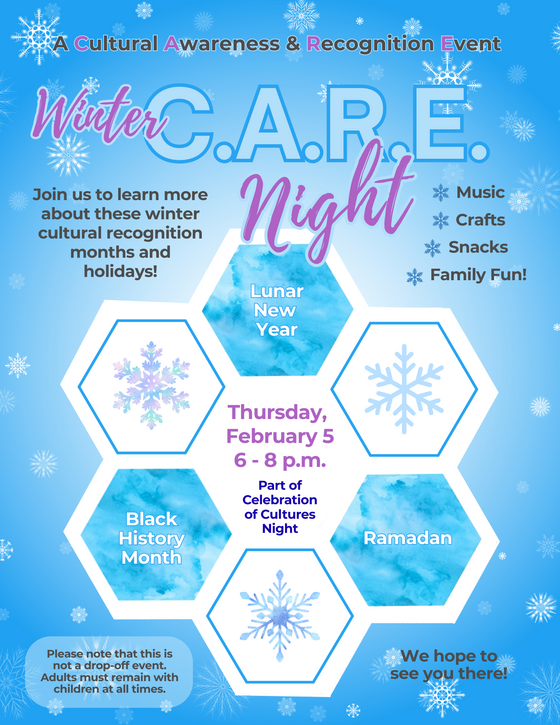 A Cultural Awareness & Recognition Event

Winter C.A.R.E. Night

Join us to learn more about these winter cultural recognition months and holidays!

Music
Crafts
Snacks
Family Fun!

Lunar New Year

Thursday, February 5
6 - 8 p.m.

Part of Celebration of Cultures Night

Black History Month

Ramadan

Please note that this is not a drop-off event. Adults must remain with children at all times.

We hope to see you there!